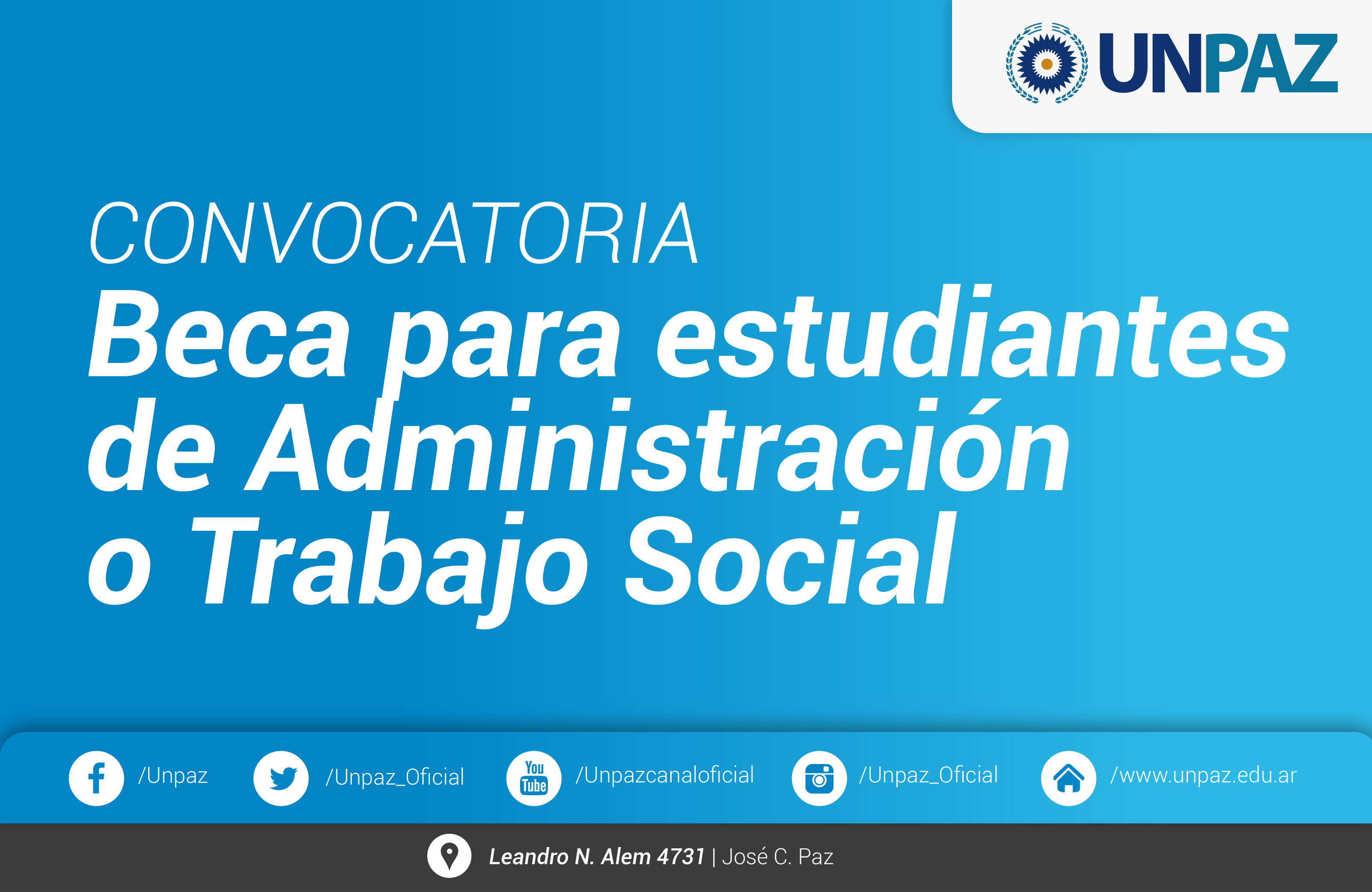 UNPAZ

CONVOCATORIA
Beca para estudiantes de Administración o Trabajo Social

/Unpaz /Unpaz_Oficial You Tube /Unpazcanaloficial /Unpaz_Oficial /www.unpaz.edu.ar

Leandro N. Alem 4731 | José C. Paz